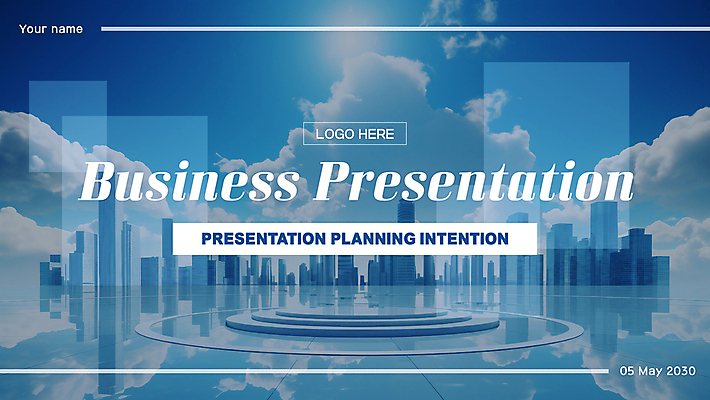 Your name

LOGO HERE

Business Presentation

PRESENTATION PLANNING INTENTION

05 May 2030